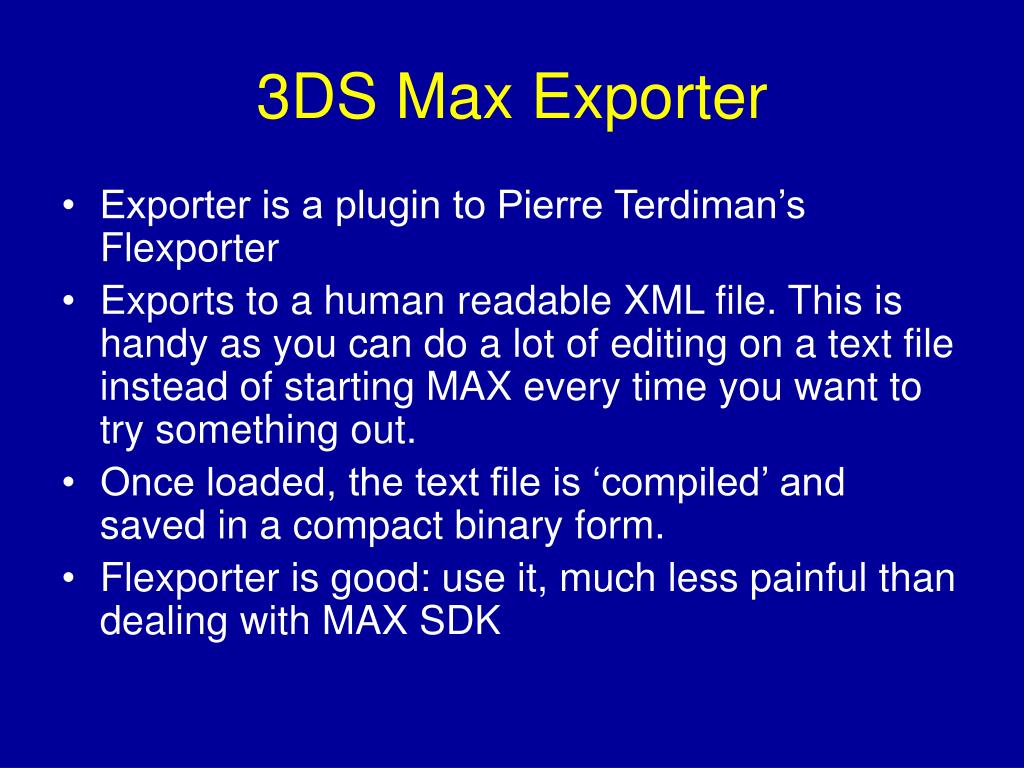 3DS Max Exporter

• Exporter is a plugin to Pierre Terdiman’s Flexporter
• Exports to a human readable XML file. This is handy as you can do a lot of editing on a text file instead of starting MAX every time you want to try something out.
• Once loaded, the text file is ‘compiled’ and saved in a compact binary form.
• Flexporter is good: use it, much less painful than dealing with MAX SDK